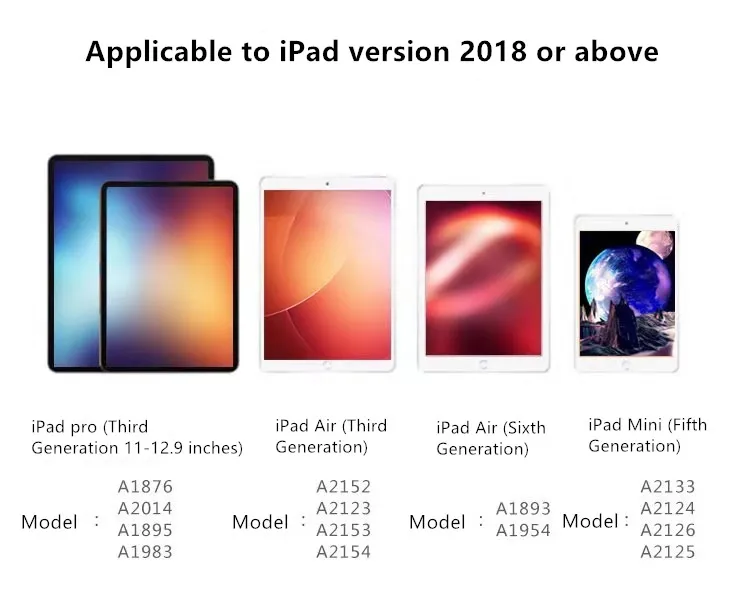 Applicable to iPad version 2018 or above

iPad pro (Third Generation 11-12.9 inches)

Model ： A1876 A2014 A1895 A1983

iPad Air (Third Generation)

Model ： A2152 A2123 A2153 A2154

iPad Air (Sixth Generation)

Model ： A1893 A1954

iPad Mini (Fifth Generation)

Model : A2133 A2124 A2126 A2125